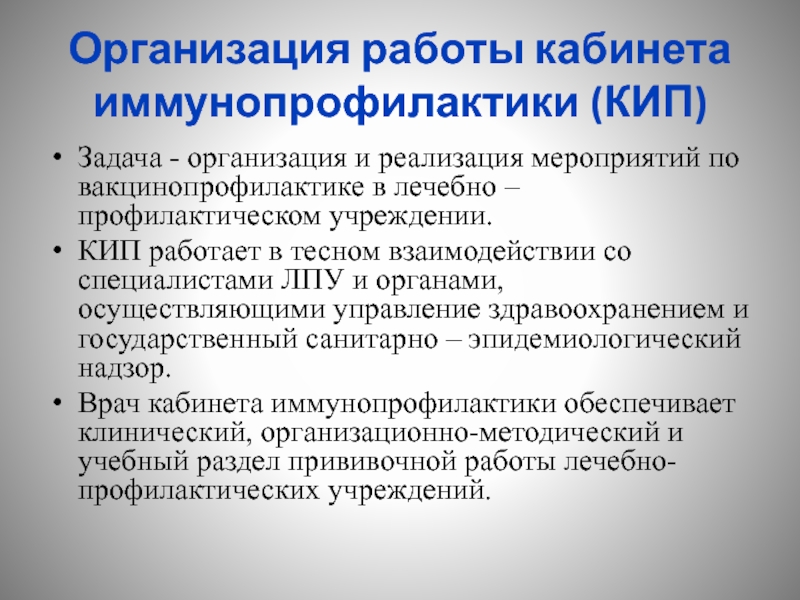 Организация работы кабинета иммунопрофилактики (КИП)

• Задача - организация и реализация мероприятий по вакцинопрофилактике в лечебно – профилактическом учреждении.

• КИП работает в тесном взаимодействии со специалистами ЛПУ и органами, осуществляющими управление здравоохранением и государственный санитарно – эпидемиологический надзор.

• Врач кабинета иммунопрофилактики обеспечивает клинический, организационно-методический и учебный раздел прививочной работы лечебно-профилактических учреждений.